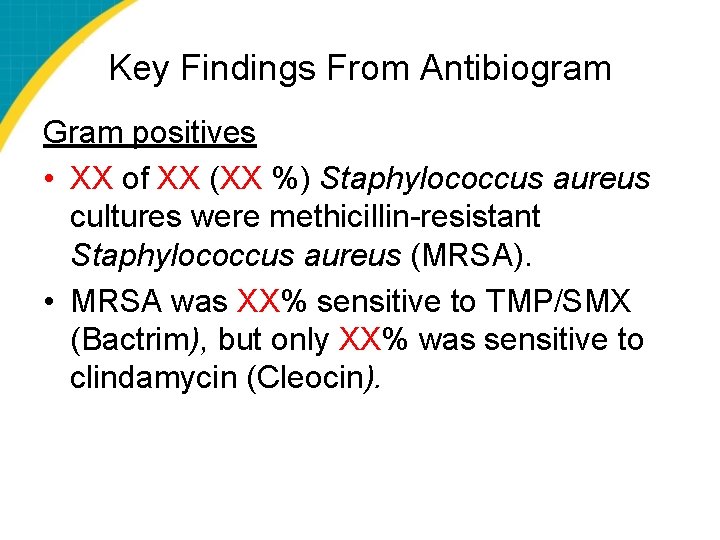 Key Findings From Antibiogram

Gram positives

• XX of XX (XX %) Staphylococcus aureus cultures were methicillin-resistant Staphylococcus aureus (MRSA).

• MRSA was XX% sensitive to TMP/SMX (Bactrim), but only XX% was sensitive to clindamycin (Cleocin).